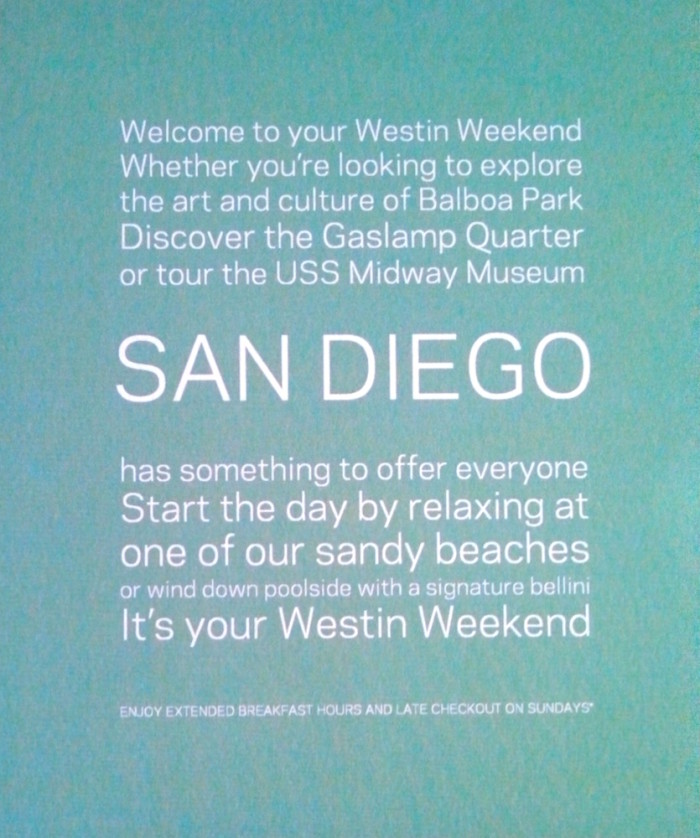 Welcome to your Westin Weekend
Whether you're looking to explore
the art and culture of Balboa Park
Discover the Gaslamp Quarter
or tour the USS Midway Museum

SAN DIEGO

has something to offer everyone
Start the day by relaxing at
one of our sandy beaches
or wind down poolside with a signature bellini
It's your Westin Weekend

ENJOY EXTENDED BREAKFAST HOURS AND LATE CHECKOUT ON SUNDAYS*